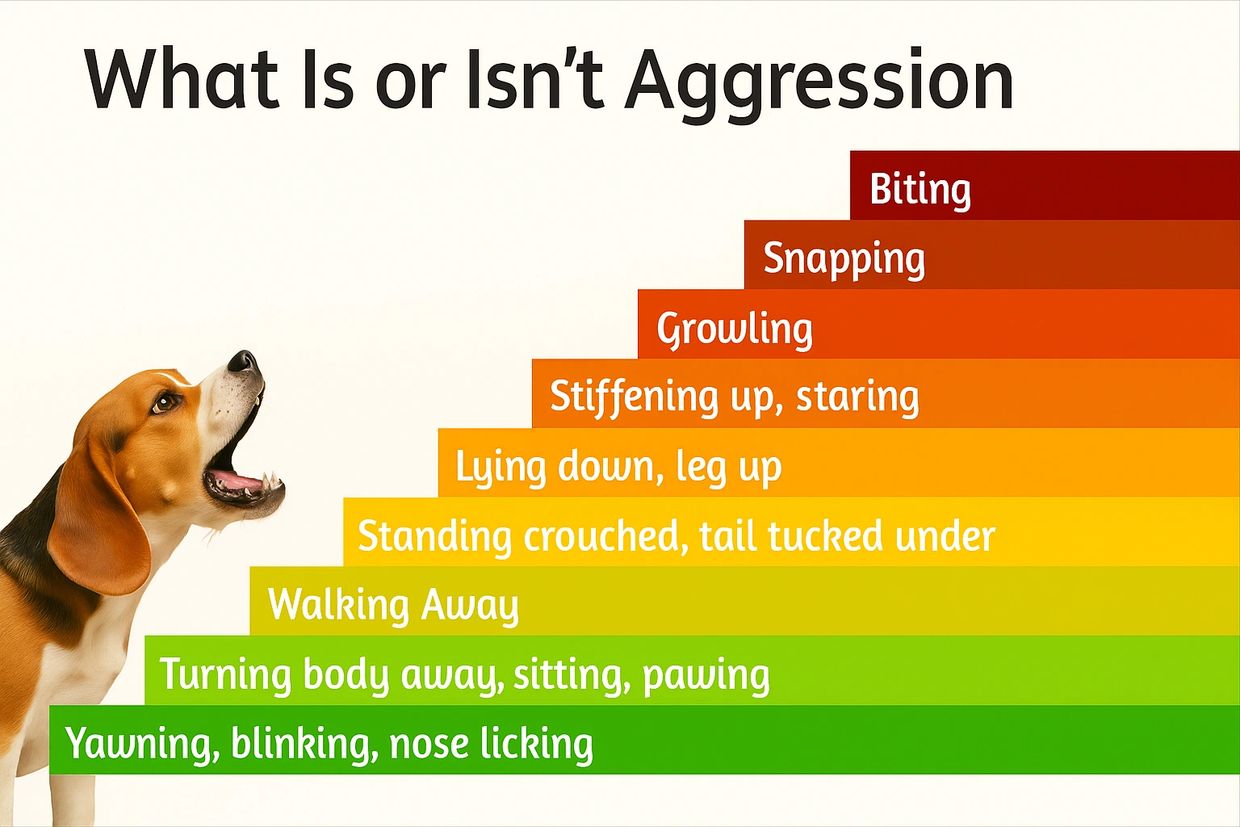 What Is or Isn't Aggression

Biting

Snapping

Growling

Stiffening up, staring

Lying down, leg up

Standing crouched, tail tucked under

Walking Away

Turning body away, sitting, pawing

Yawning, blinking, nose licking